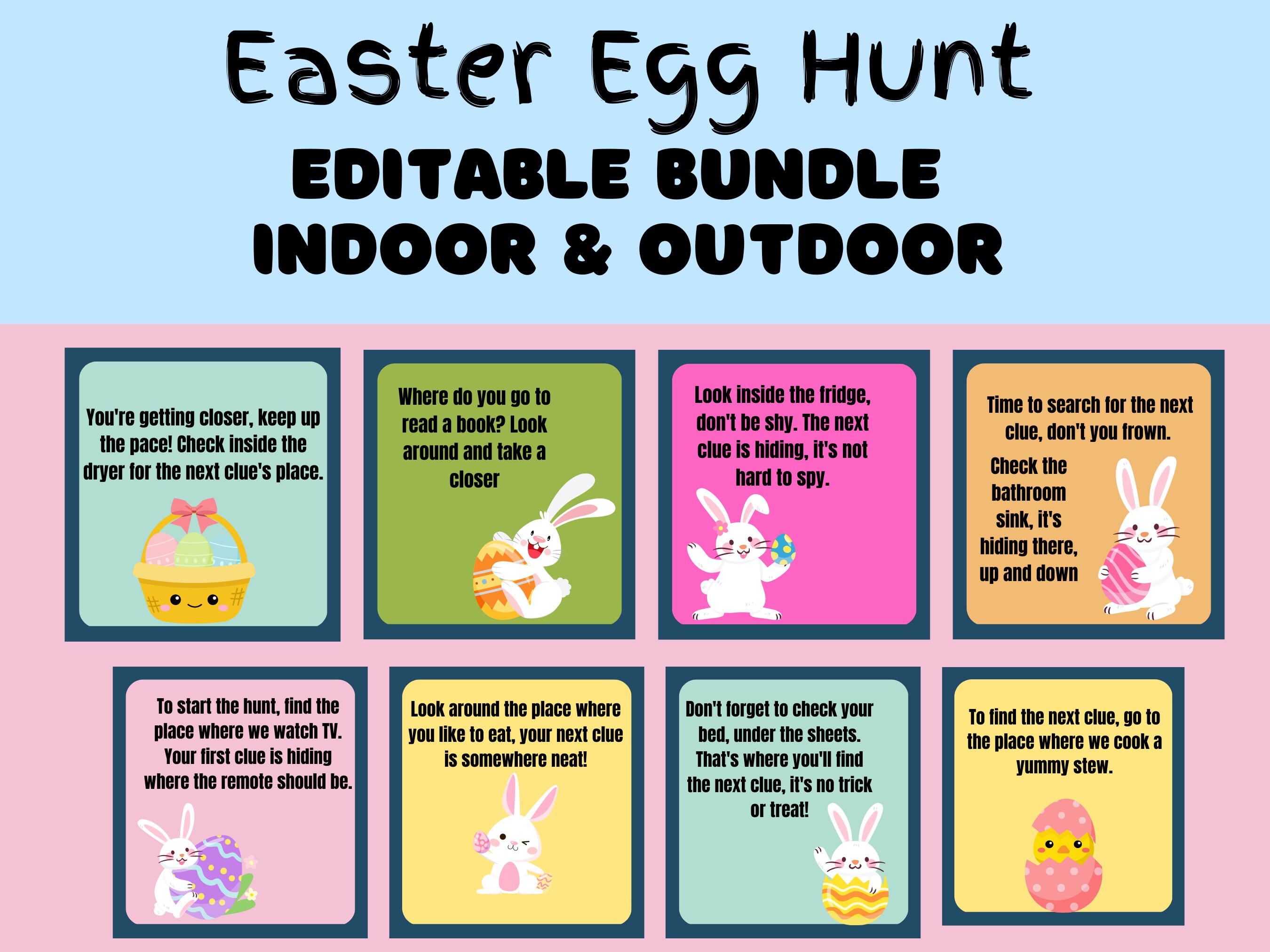 Easter Egg Hunt
EDITABLE BUNDLE
INDOOR & OUTDOOR

You're getting closer, keep up the pace! Check inside the dryer for the next clue's place.

Where do you go to read a book? Look around and take a closer

Look inside the fridge, don't be shy. The next clue is hiding, it's not hard to spy.

Time to search for the next clue, don't you frown.

Check the bathroom sink, it's hiding there, up and down

To start the hunt, find the place where we watch TV. Your first clue is hiding where the remote should be.

Look around the place where you like to eat, your next clue is somewhere neat!

Don't forget to check your bed, under the sheets. That's where you'll find the next clue, it's no trick or treat!

To find the next clue, go to the place where we cook a yummy stew.